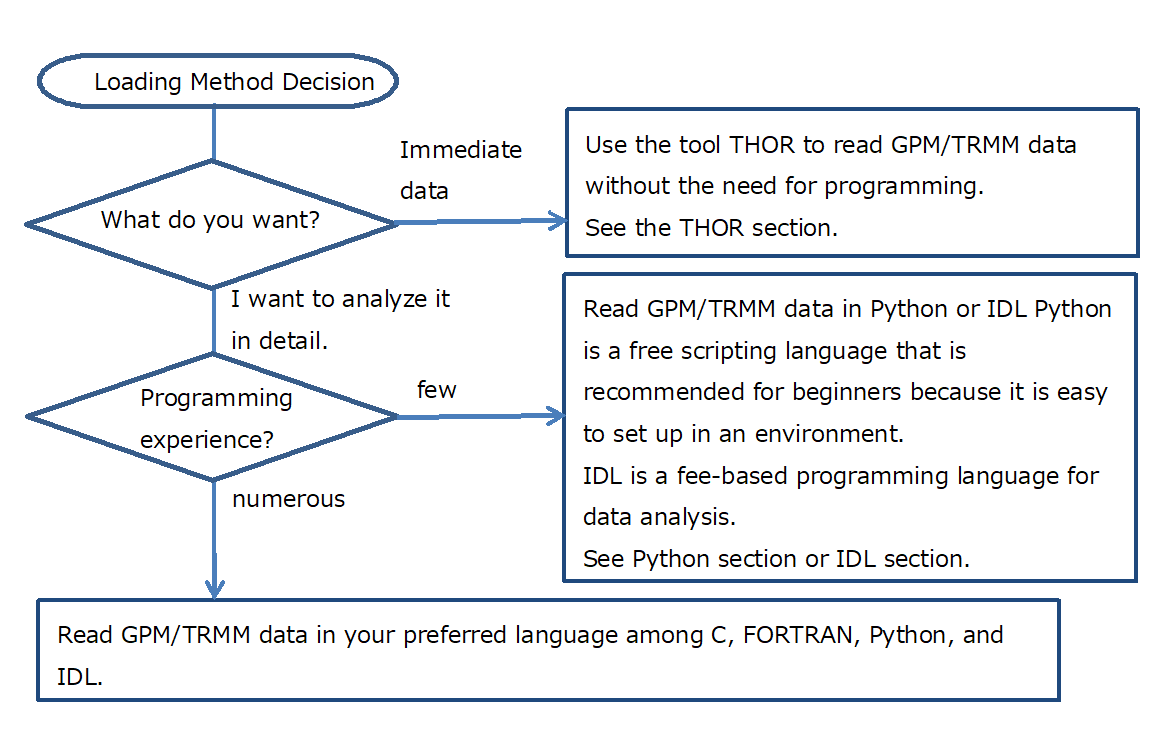 Loading Method Decision

What do you want?

Immediate data

Use the tool THOR to read GPM/TRMM data without the need for programming.
See the THOR section.

I want to analyze it in detail.

Programming experience?

few

Read GPM/TRMM data in Python or IDL Python is a free scripting language that is recommended for beginners because it is easy to set up in an environment.
IDL is a fee-based programming language for data analysis.
See Python section or IDL section.

numerous

Read GPM/TRMM data in your preferred language among C, FORTRAN, Python, and IDL.